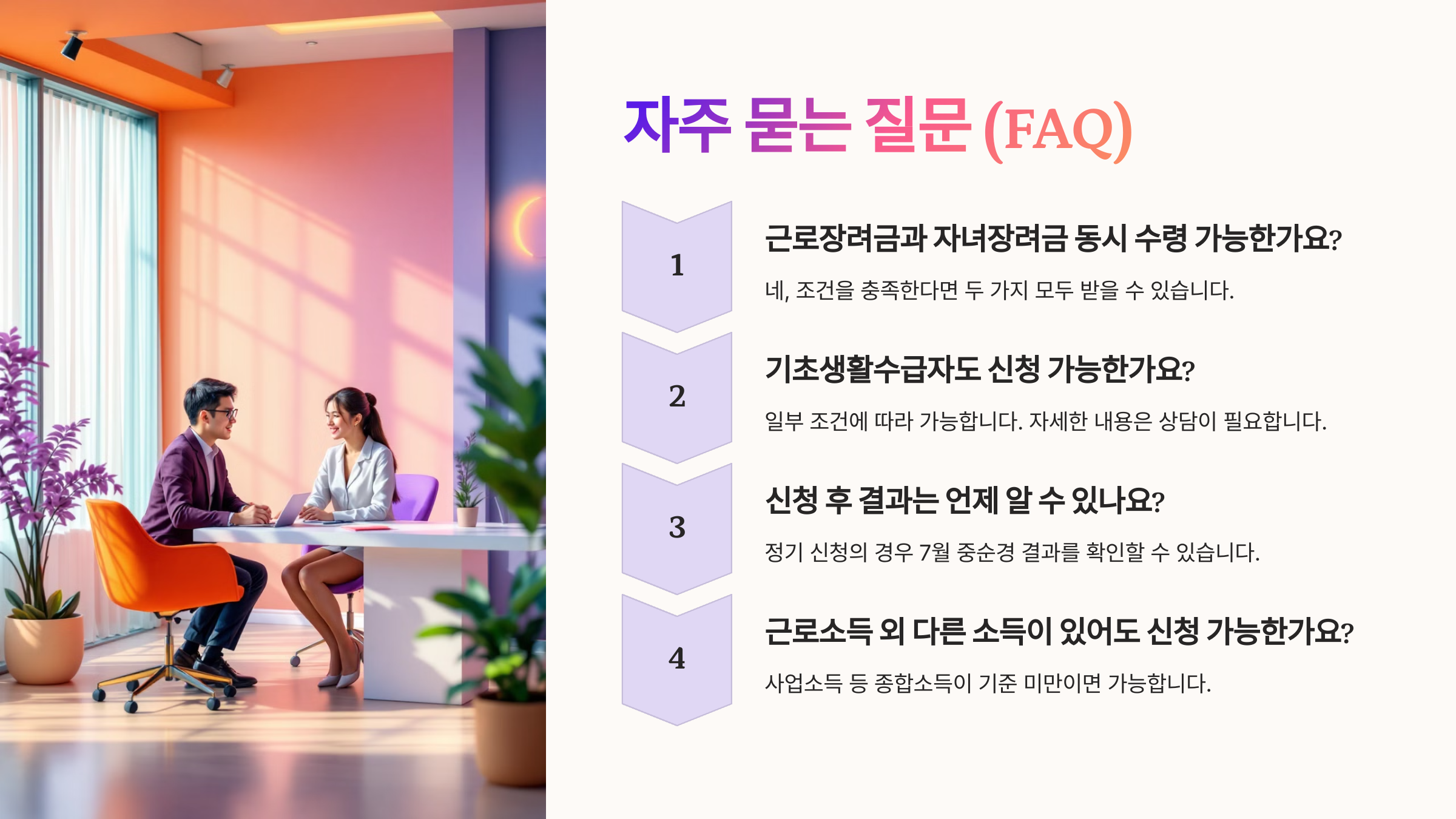 자주 묻는 질문 (FAQ)

1

근로장려금과 자녀장려금 동시 수령 가능한가요?

네, 조건을 충족한다면 두 가지 모두 받을 수 있습니다.

2

기초생활수급자도 신청 가능한가요?

일부 조건에 따라 가능합니다. 자세한 내용은 상담이 필요합니다.

3

신청 후 결과는 언제 알 수 있나요?

정기 신청의 경우 7월 중순경 결과를 확인할 수 있습니다.

4

근로소득 외 다른 소득이 있어도 신청 가능한가요?

사업소득 등 종합소득이 기준 미만이면 가능합니다.